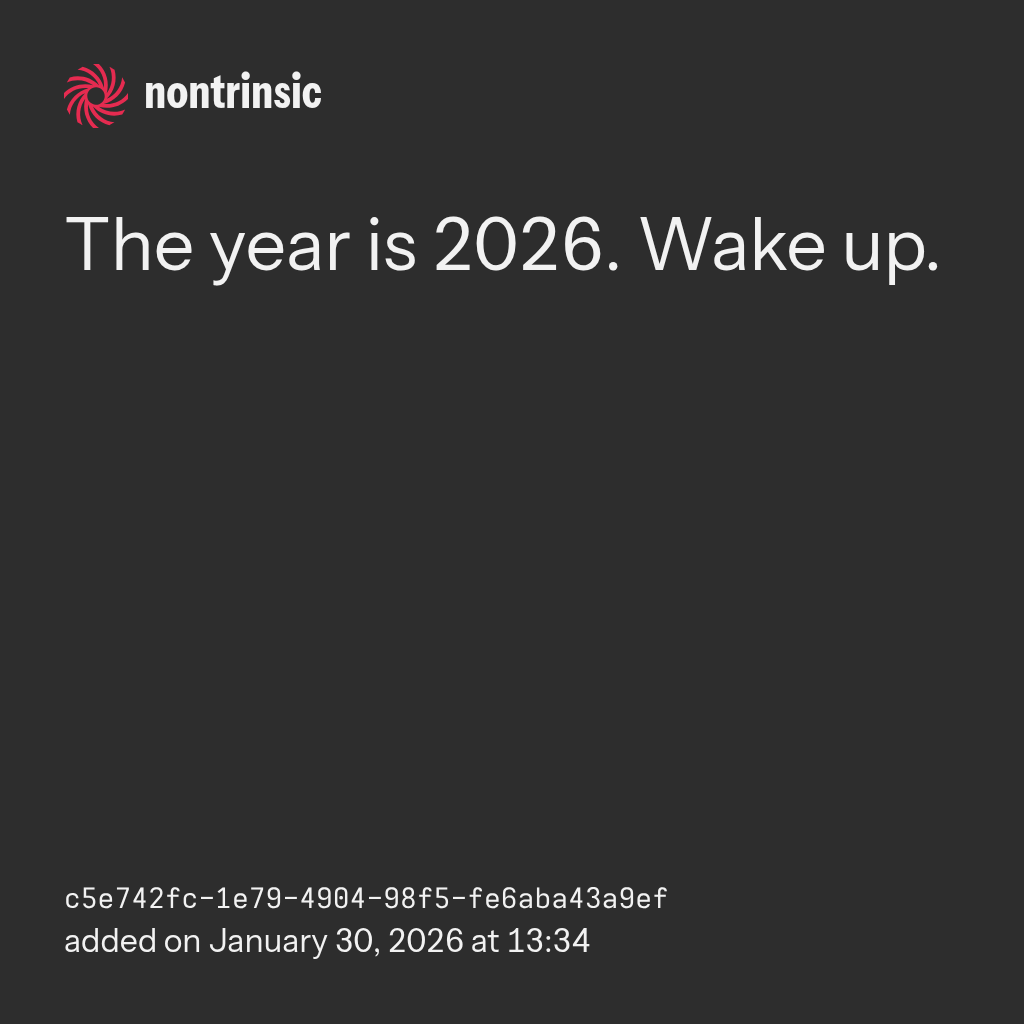 nontrinsic

The year is 2026. Wake up.

c5e742fc-1e79-4904-98f5-fe6aba43a9ef
added on January 30, 2026 at 13:34